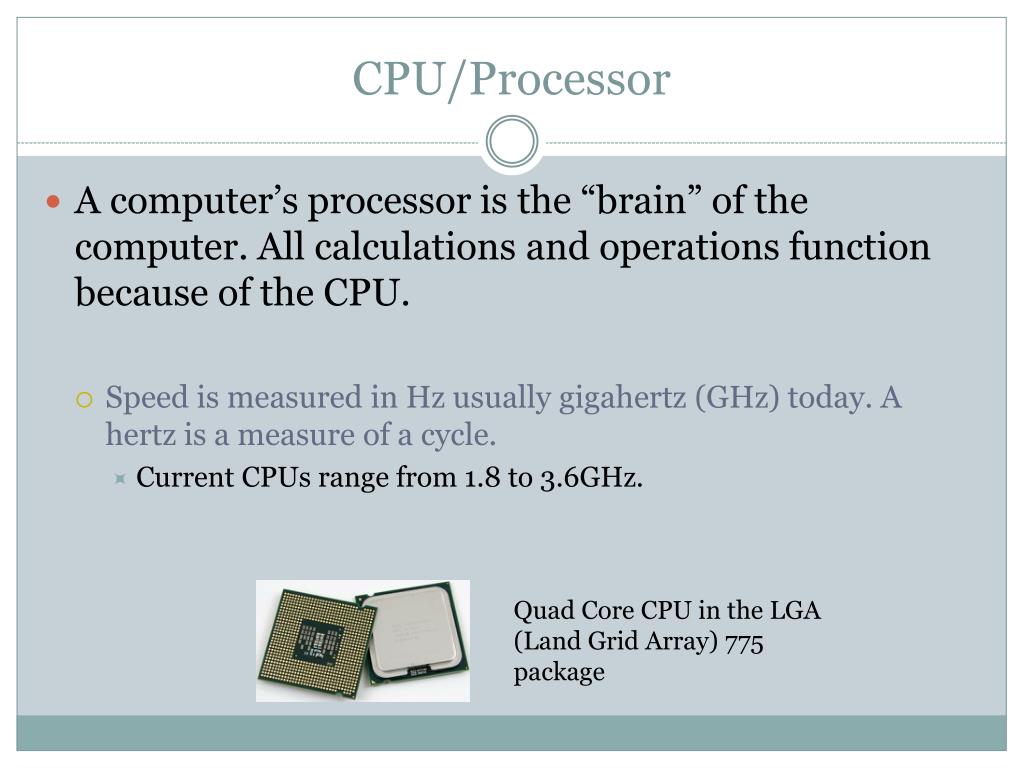 CPU/Processor

A computer’s processor is the “brain” of the computer. All calculations and operations function because of the CPU.

Speed is measured in Hz usually gigahertz (GHz) today. A hertz is a measure of a cycle.

Current CPUs range from 1.8 to 3.6GHz.

Quad Core CPU in the LGA (Land Grid Array) 775 package